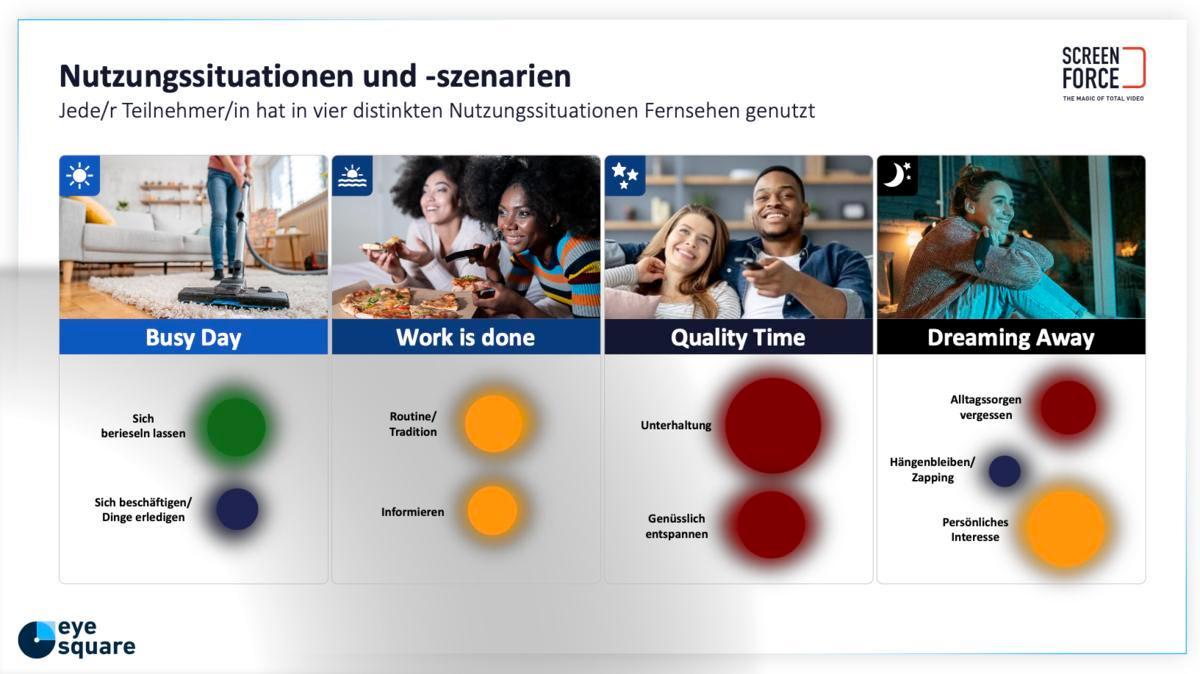 Nutzungssituationen und -szenarien
Jede/r Teilnehmer/in hat in vier distinkten Nutzungssituationen Fernsehen genutzt

SCREEN FORCE
THE MAGIC OF TOTAL VIDEO

Busy Day

Sich berieseln lassen

Sich beschäftigen/ Dinge erledigen

Work is done

Routine/ Tradition

Informieren

Quality Time

Unterhaltung

Genüsslich entspannen

Dreaming Away

Alltagssorgen vergessen

Hängenbleiben/ Zapping

Persönliches Interesse

eye square